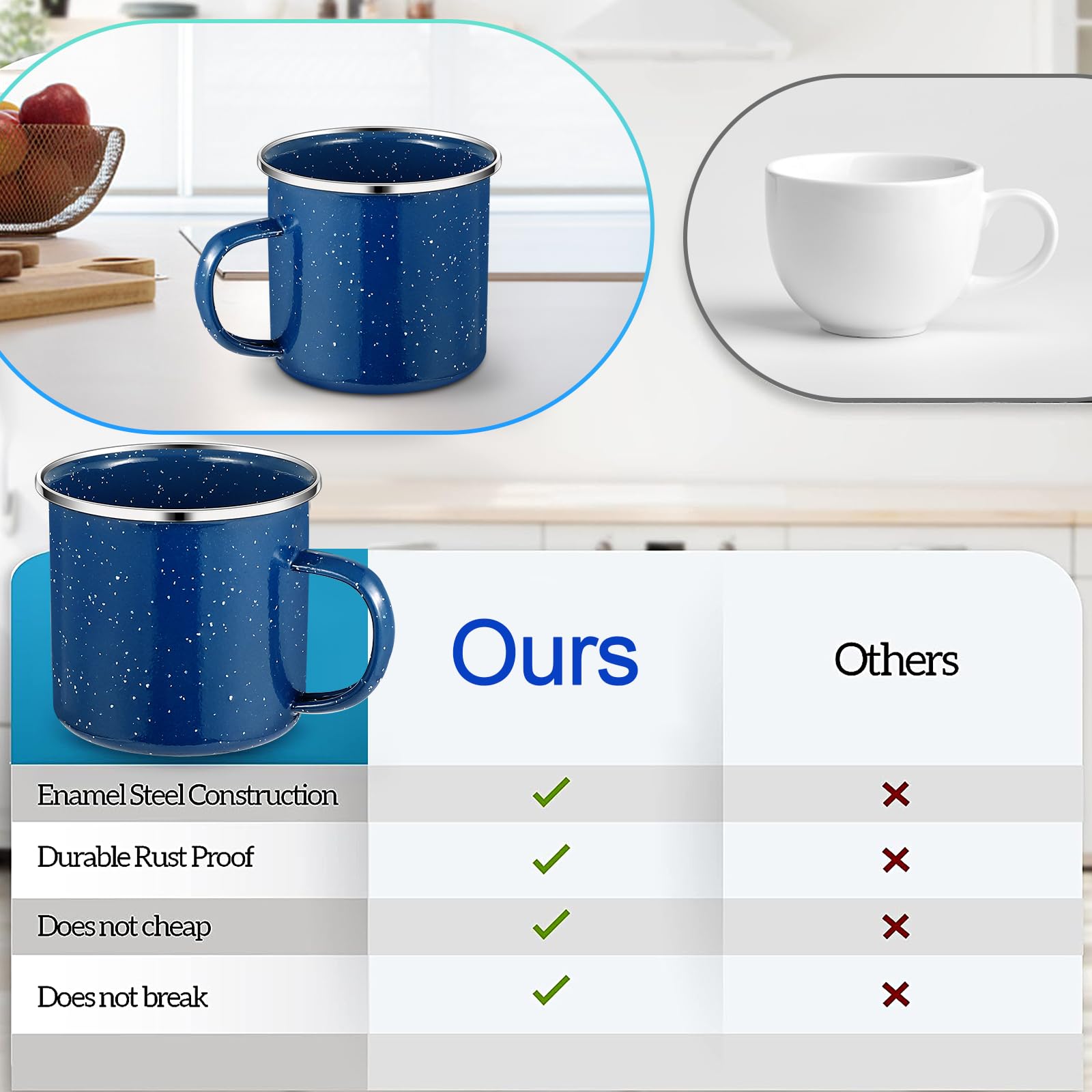 | | Ours | Others |
|---|---|---|
| Enamel Steel Construction | ✓ | ✗ |
| Durable Rust Proof | ✓ | ✗ |
| Does not cheap | ✓ | ✗ |
| Does not break | ✓ | ✗ |